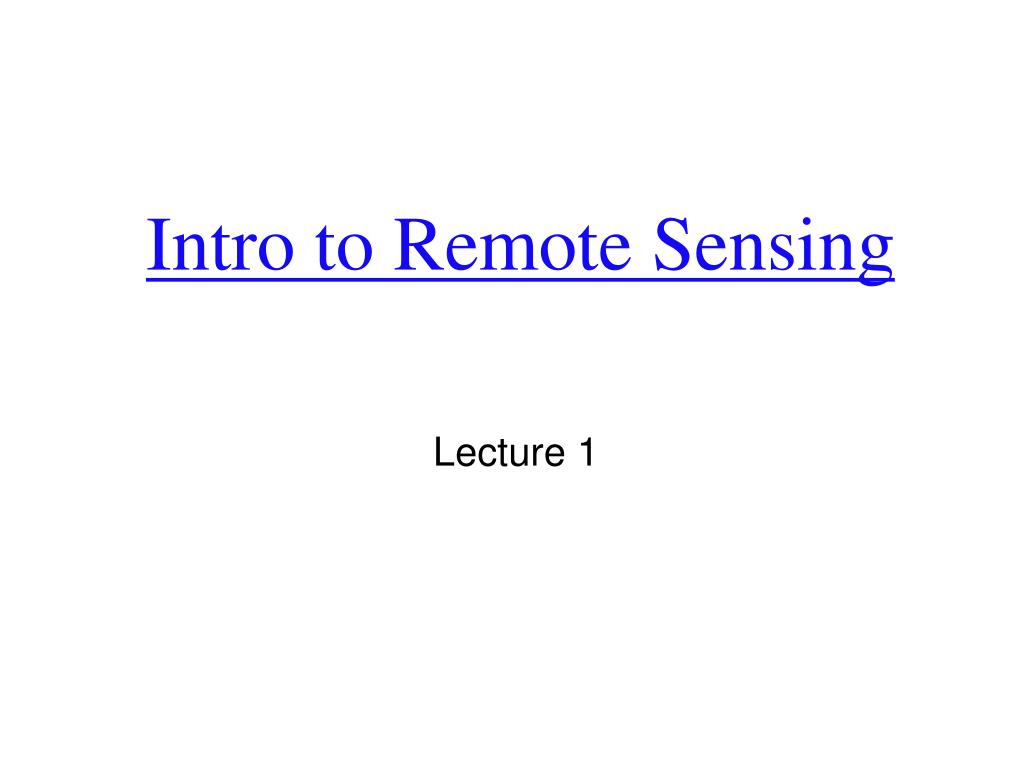 Intro to Remote Sensing

Lecture 1